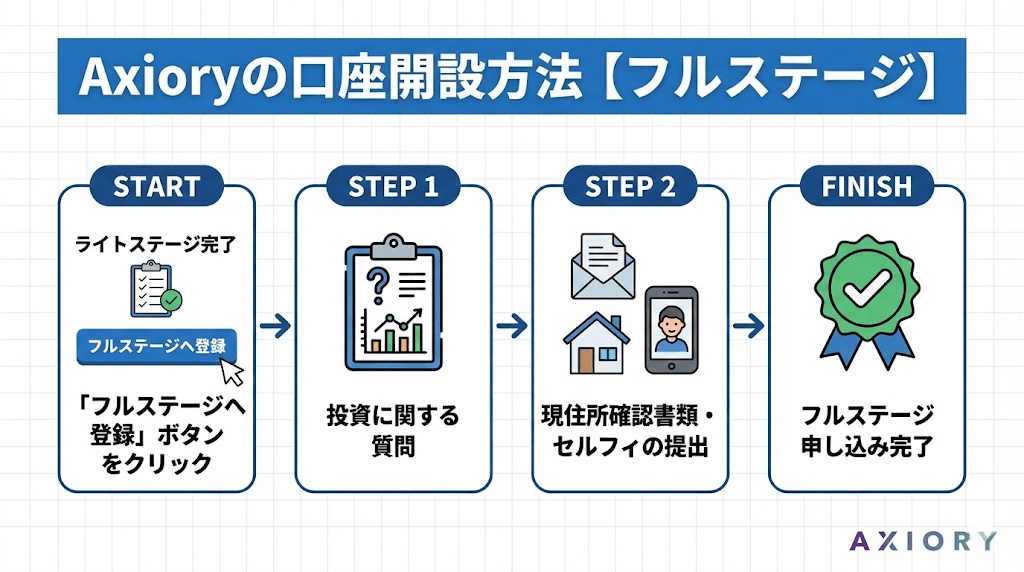 Axioryの口座開設方法【フルステージ】

START

ライトステージ完了

フルステージへ登録

「フルステージへ登録」ボタンをクリック

STEP 1

投資に関する質問

STEP 2

現住所確認書類・セルフィの提出

FINISH

フルステージ申し込み完了

AXIORY